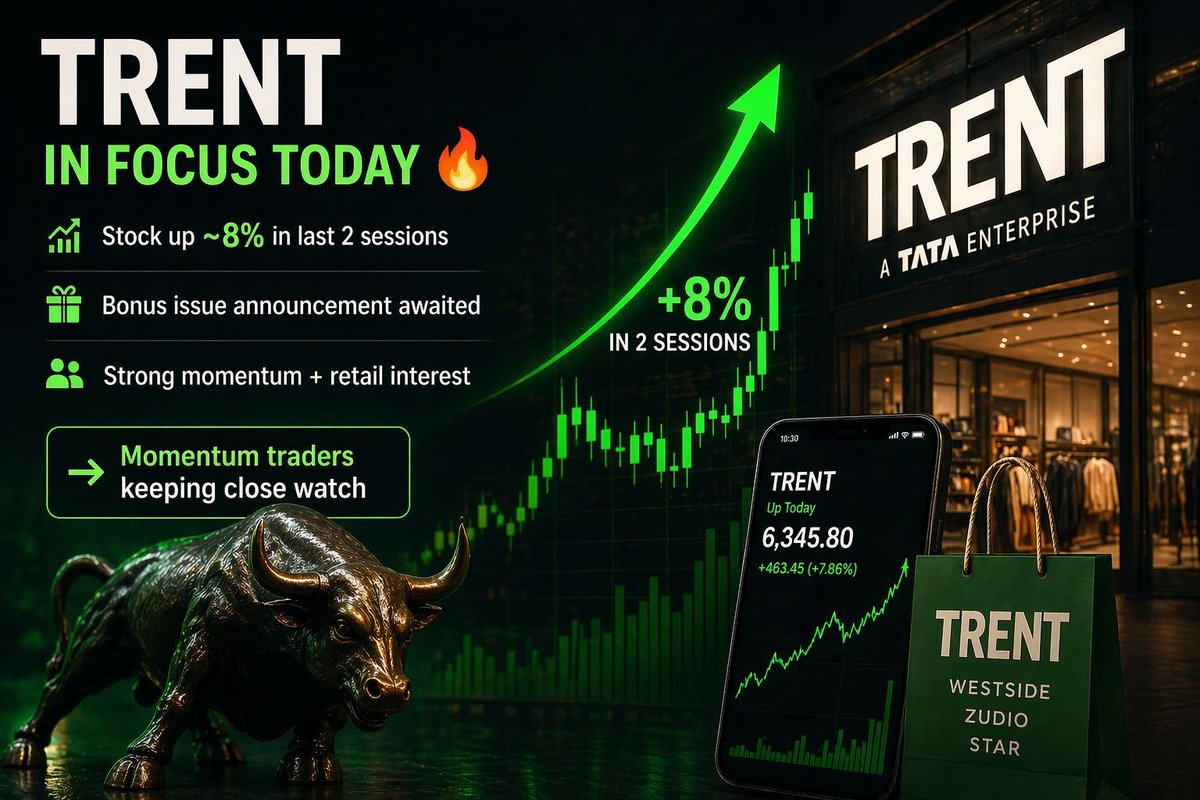 TRENT
IN FOCUS TODAY 🔥

Stock up ~8% in last 2 sessions

Bonus issue announcement awaited

Strong momentum + retail interest

→ Momentum traders keeping close watch

+8%
IN 2 SESSIONS

TRENT
A TATA ENTERPRISE

10:30

TRENT
Up Today
6,345.80
+463.45 (+7.86%)

TRENT
WESTSIDE
ZUDIO
STAR